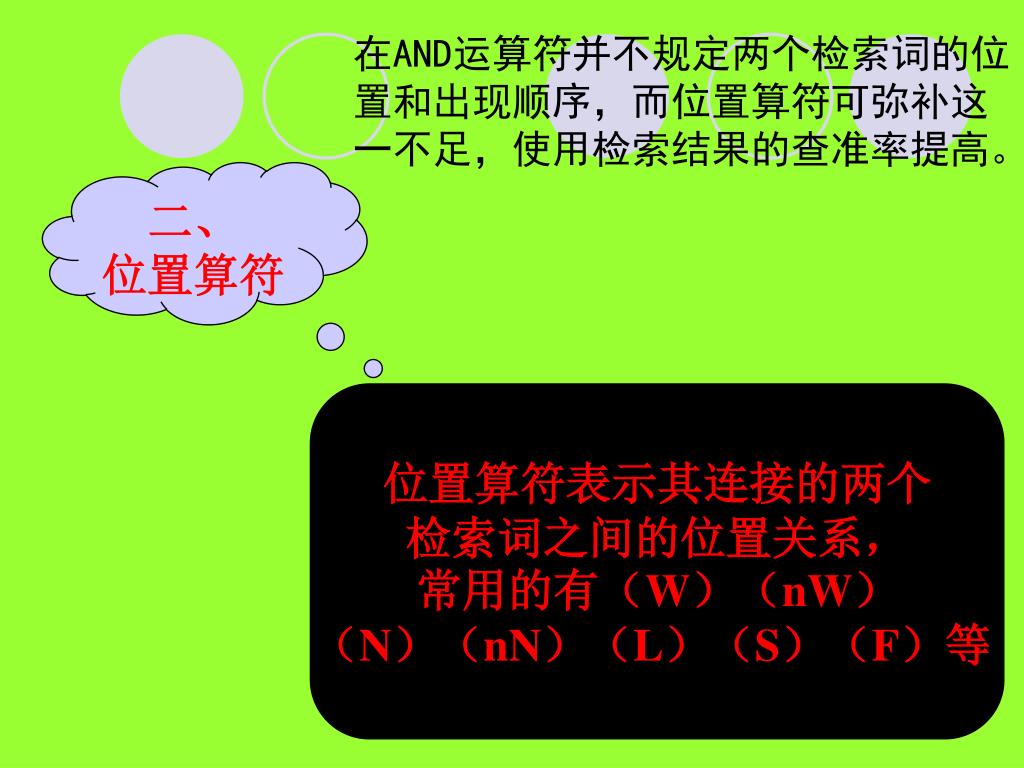 在AND运算符并不规定两个检索词的位置和出现顺序，而位置算符可弥补这一不足，使用检索结果的查准率提高。

二、
位置算符

位置算符表示其连接的两个检索词之间的位置关系，常用的有（W）（nW）（N）（nN）（L）（S）（F）等